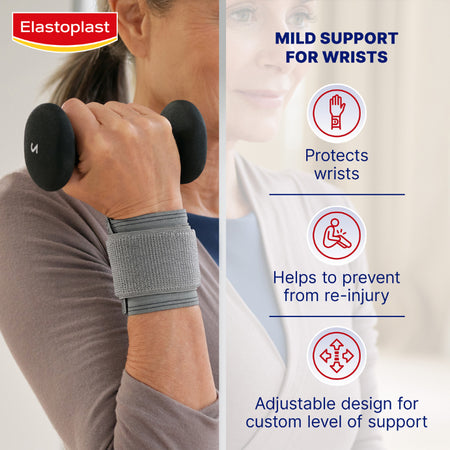 Elastoplast

MILD SUPPORT FOR WRISTS

Protects wrists

Helps to prevent from re-injury

Adjustable design for custom level of support